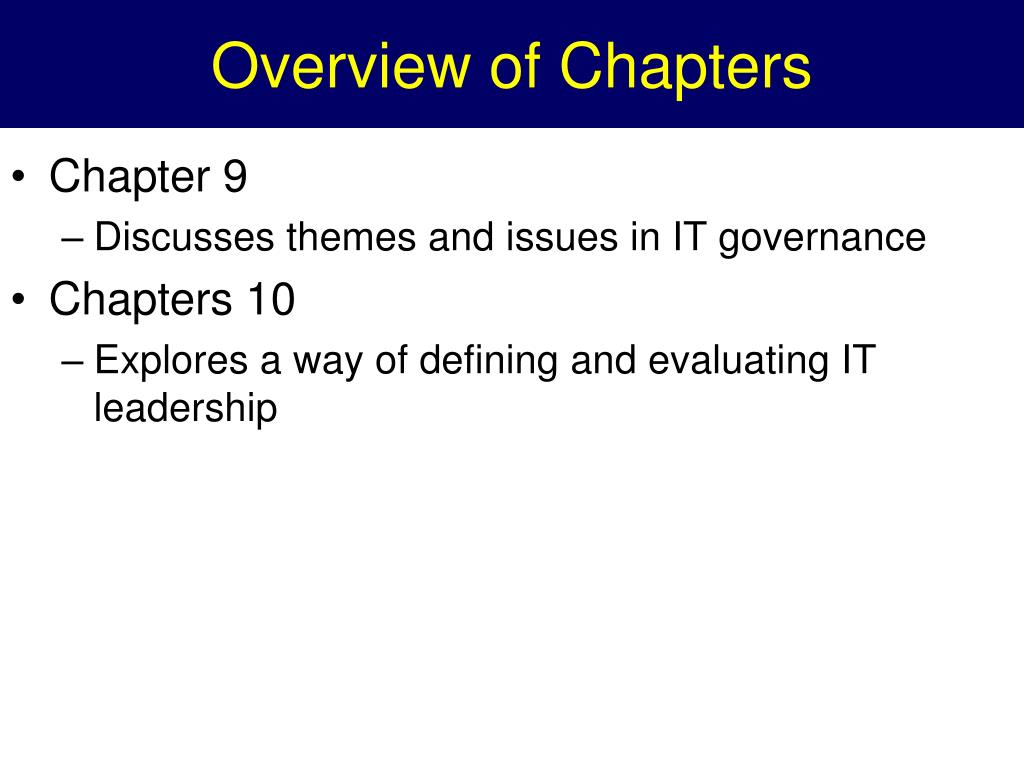 Overview of Chapters

• Chapter 9
– Discusses themes and issues in IT governance
• Chapters 10
– Explores a way of defining and evaluating IT leadership